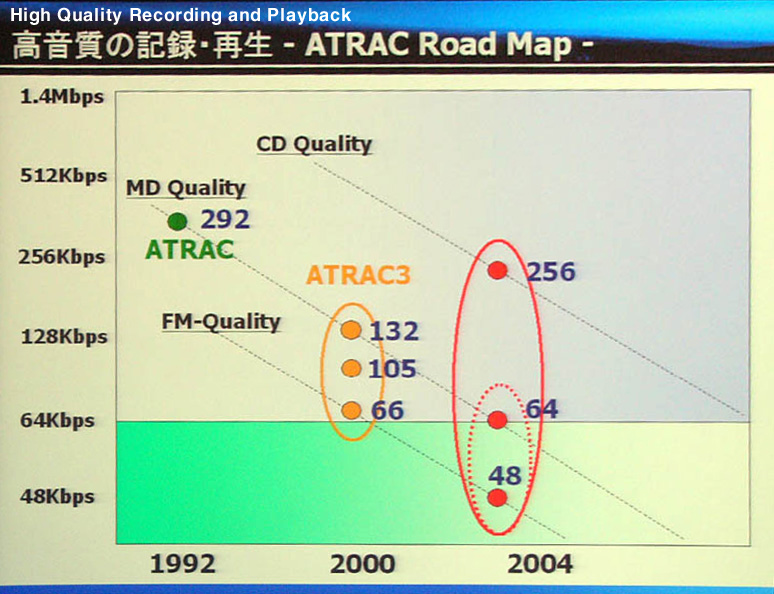 High Quality Recording and Playback

高音質の記録・再生 - ATRAC Road Map -

1.4Mbps

512Kbps

256Kbps

128Kbps

64Kbps

48Kbps

CD Quality

MD Quality

292

ATRAC

ATRAC3

FM-Quality

132

105

66

256

64

48

1992

2000

2004